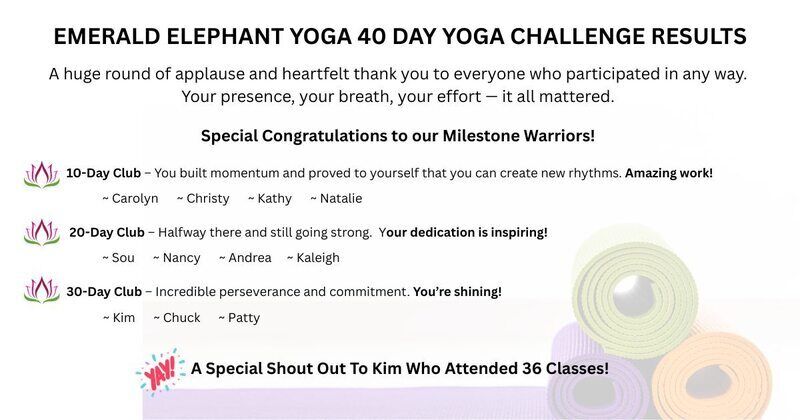 EMERALD ELEPHANT YOGA 40 DAY YOGA CHALLENGE RESULTS

A huge round of applause and heartfelt thank you to everyone who participated in any way. Your presence, your breath, your effort — it all mattered.

Special Congratulations to our Milestone Warriors!

10-Day Club – You built momentum and proved to yourself that you can create new rhythms. Amazing work!

~ Carolyn ~ Christy ~ Kathy ~ Natalie

20-Day Club – Halfway there and still going strong. Your dedication is inspiring!

~ Sou ~ Nancy ~ Andrea ~ Kaleigh

30-Day Club – Incredible perseverance and commitment. You're shining!

~ Kim ~ Chuck ~ Patty

YAY!

A Special Shout Out To Kim Who Attended 36 Classes!